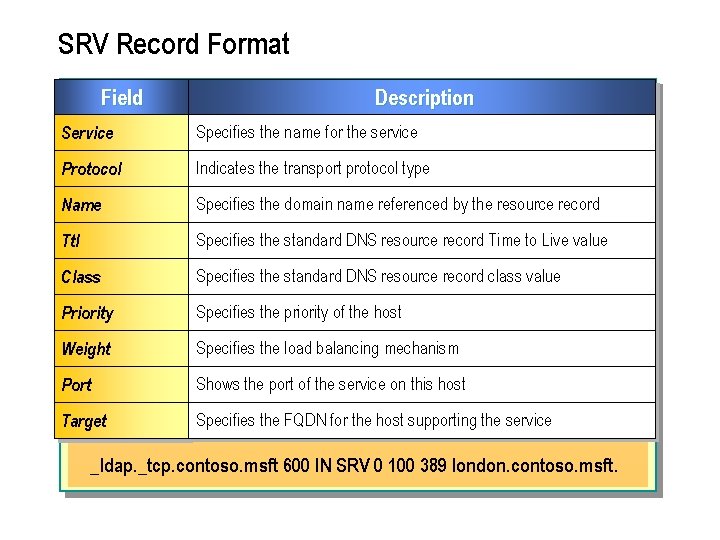 SRV Record Format

| Field | Description |
|---|---|
| Service | Specifies the name for the service |
| Protocol | Indicates the transport protocol type |
| Name | Specifies the domain name referenced by the resource record |
| Ttl | Specifies the standard DNS resource record Time to Live value |
| Class | Specifies the standard DNS resource record class value |
| Priority | Specifies the priority of the host |
| Weight | Specifies the load balancing mechanism |
| Port | Shows the port of the service on this host |
| Target | Specifies the FQDN for the host supporting the service |

_ldap._tcp.contoso.msft 600 IN SRV 0 100 389 london.contoso.msft.